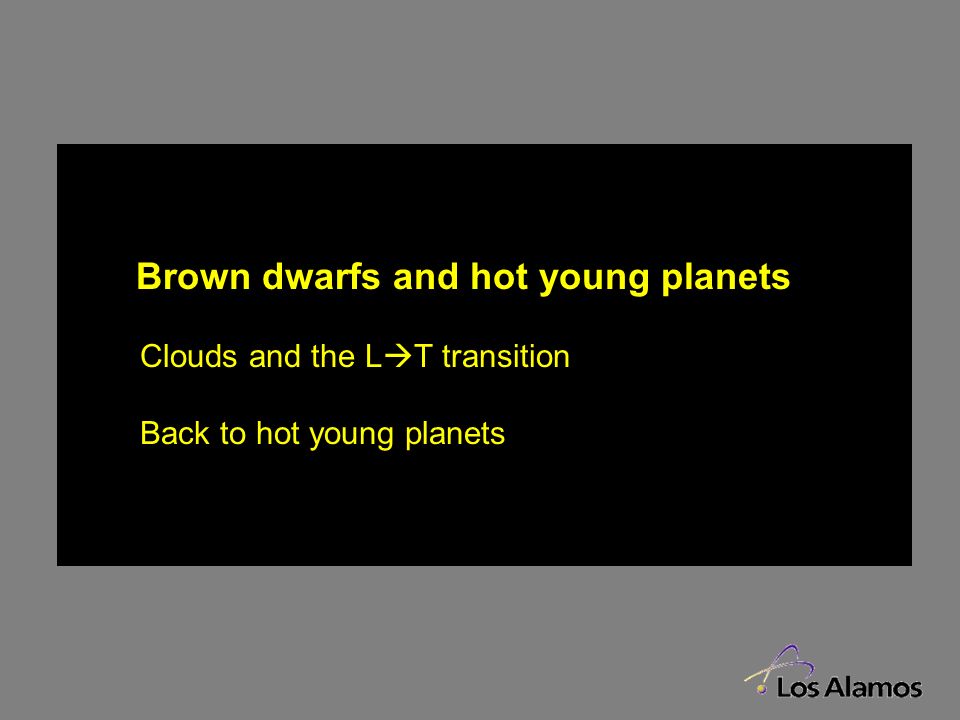 Brown dwarfs and hot young planets

Clouds and the L→T transition

Back to hot young planets

Los Alamos